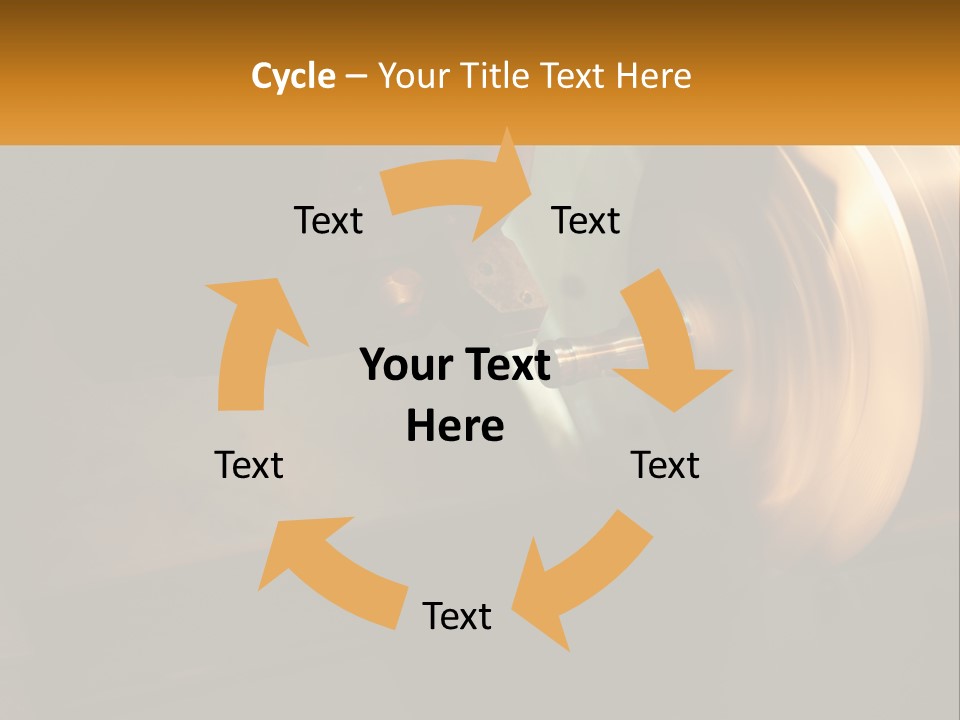 Cycle – Your Title Text Here

Text

Text

Your Text Here

Text

Text

Text